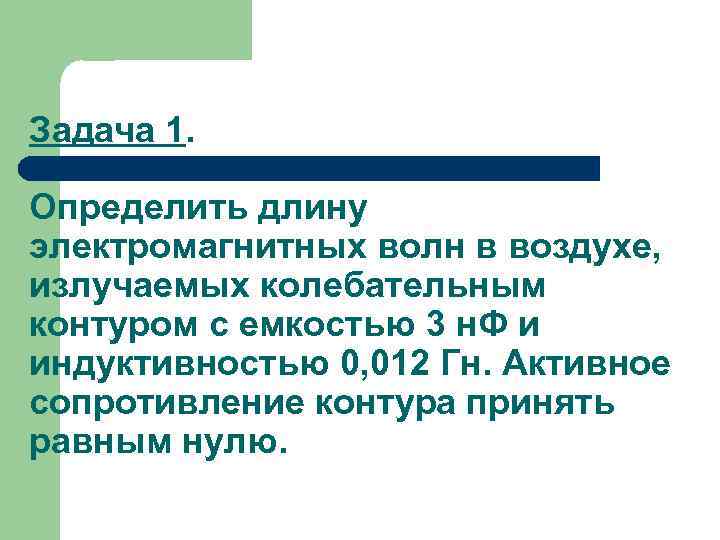 Задача 1.

Определить длину электромагнитных волн в воздухе, излучаемых колебательным контуром с емкостью 3 нФ и индуктивностью 0,012 Гн. Активное сопротивление контура принять равным нулю.